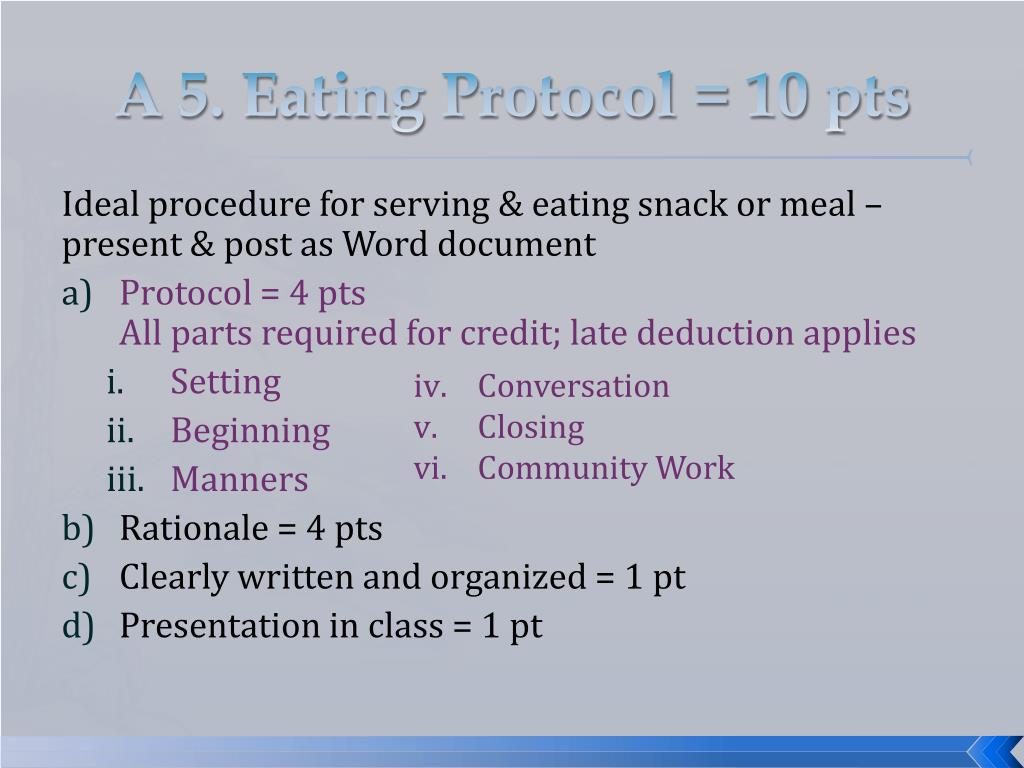 A 5. Eating Protocol = 10 pts

Ideal procedure for serving & eating snack or meal – present & post as Word document

a) Protocol = 4 pts
All parts required for credit; late deduction applies

i. Setting
ii. Beginning
iii. Manners

iv. Conversation
v. Closing
vi. Community Work

b) Rationale = 4 pts
c) Clearly written and organized = 1 pt
d) Presentation in class = 1 pt